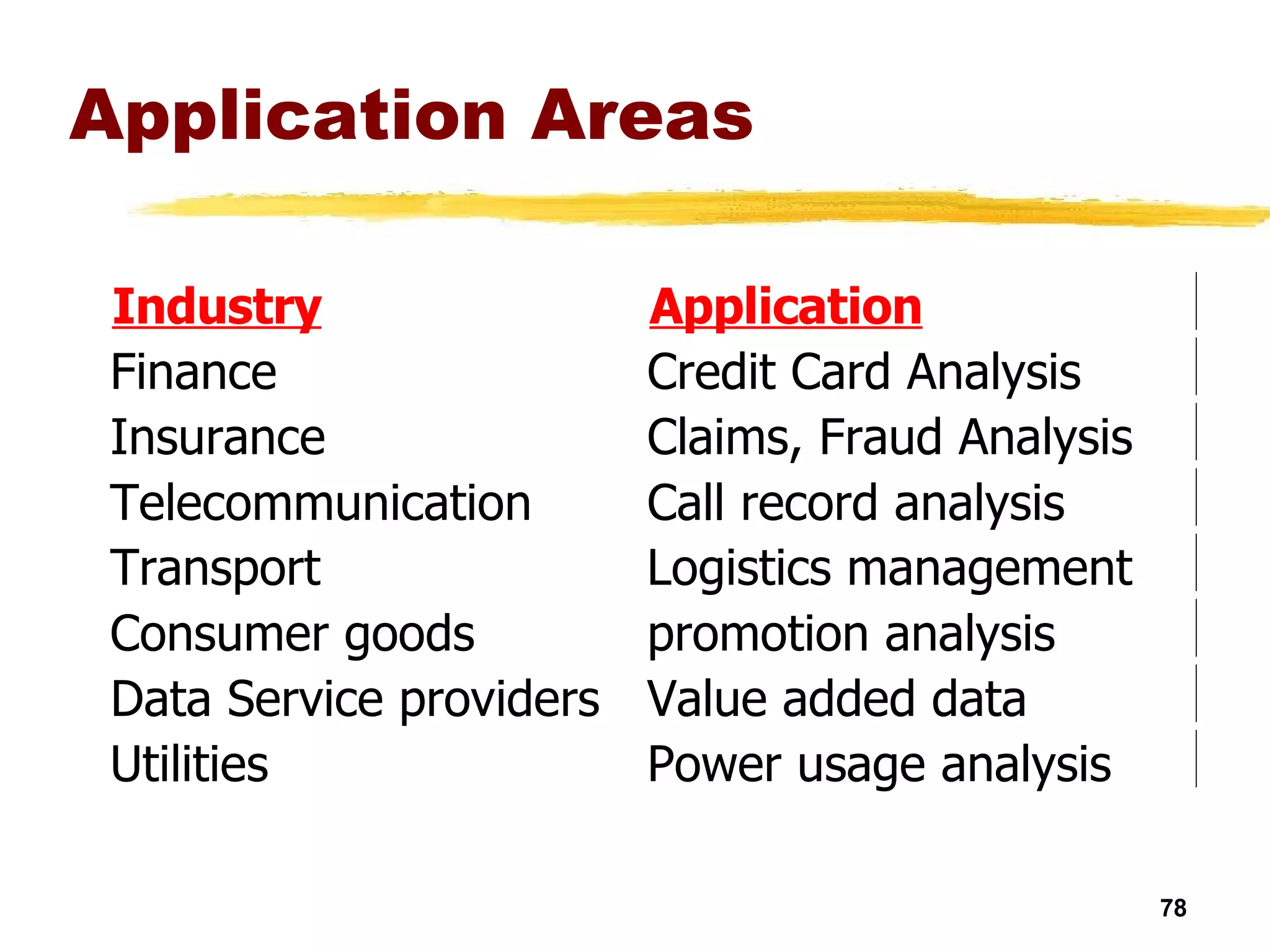 Application Areas

| Industry | Application |
|---|---|
| Finance | Credit Card Analysis |
| Insurance | Claims, Fraud Analysis |
| Telecommunication | Call record analysis |
| Transport | Logistics management |
| Consumer goods | promotion analysis |
| Data Service providers | Value added data |
| Utilities | Power usage analysis |

78